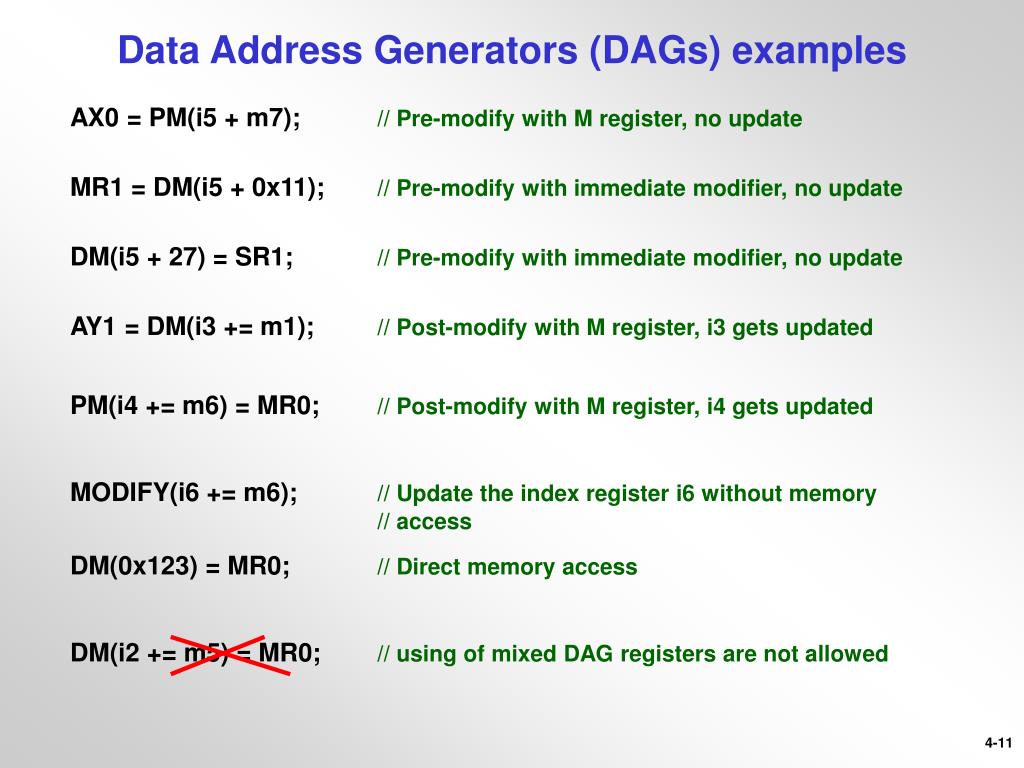 Data Address Generators (DAGs) examples

AX0 = PM(i5 + m7); // Pre-modify with M register, no update

MR1 = DM(i5 + 0x11); // Pre-modify with immediate modifier, no update

DM(i5 + 27) = SR1; // Pre-modify with immediate modifier, no update

AY1 = DM(i3 += m1); // Post-modify with M register, i3 gets updated

PM(i4 += m6) = MR0; // Post-modify with M register, i4 gets updated

MODIFY(i6 += m6); // Update the index register i6 without memory
// access

DM(0x123) = MR0; // Direct memory access

DM(i2 += m5) = MR0; // using of mixed DAG registers are not allowed

4-11